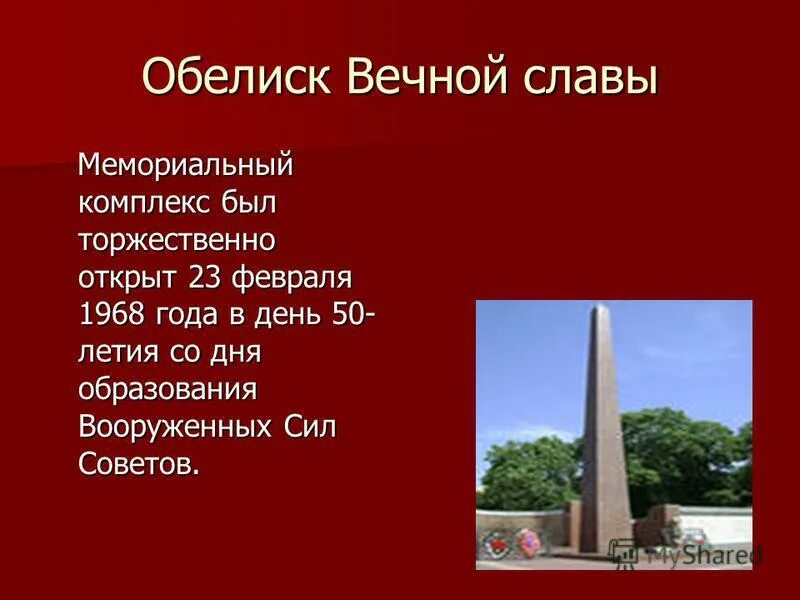 Обелиск Вечной славы

Мемориальный комплекс был торжественно открыт 23 февраля 1968 года в день 50-летия со дня образования Вооруженных Сил Советов.

MyShared